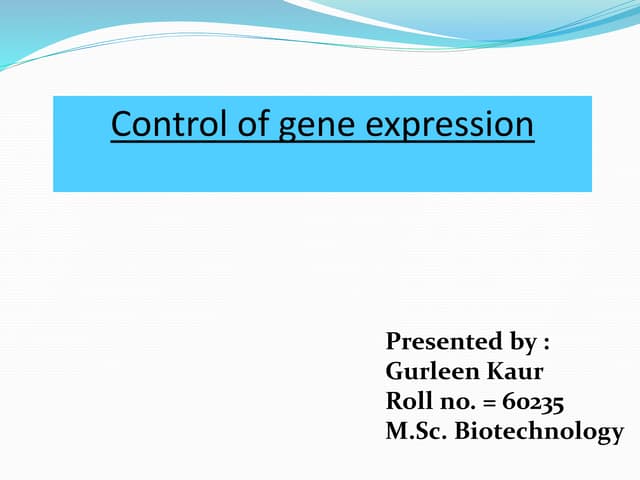 Control of gene expression

Presented by :
Gurleen Kaur
Roll no. = 60235
M.Sc. Biotechnology